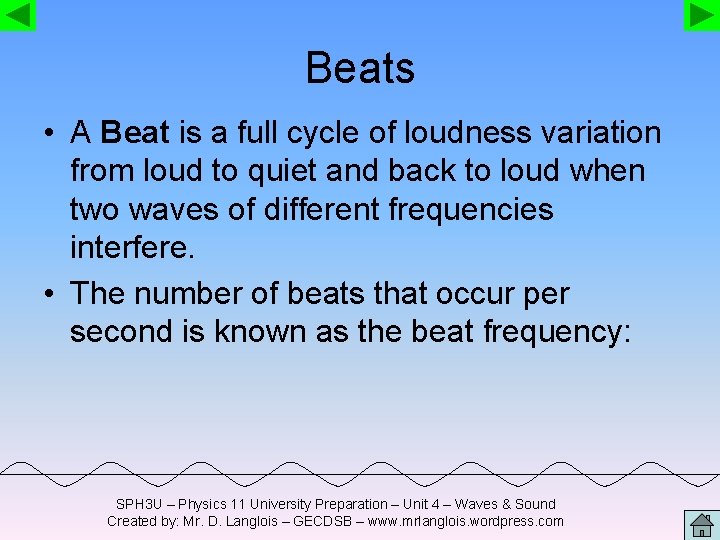 Beats

• A Beat is a full cycle of loudness variation from loud to quiet and back to loud when two waves of different frequencies interfere.

• The number of beats that occur per second is known as the beat frequency:

SPH3U – Physics 11 University Preparation – Unit 4 – Waves & Sound
Created by: Mr. D. Langlois – GECDSB – www.mrlanglois.wordpress.com